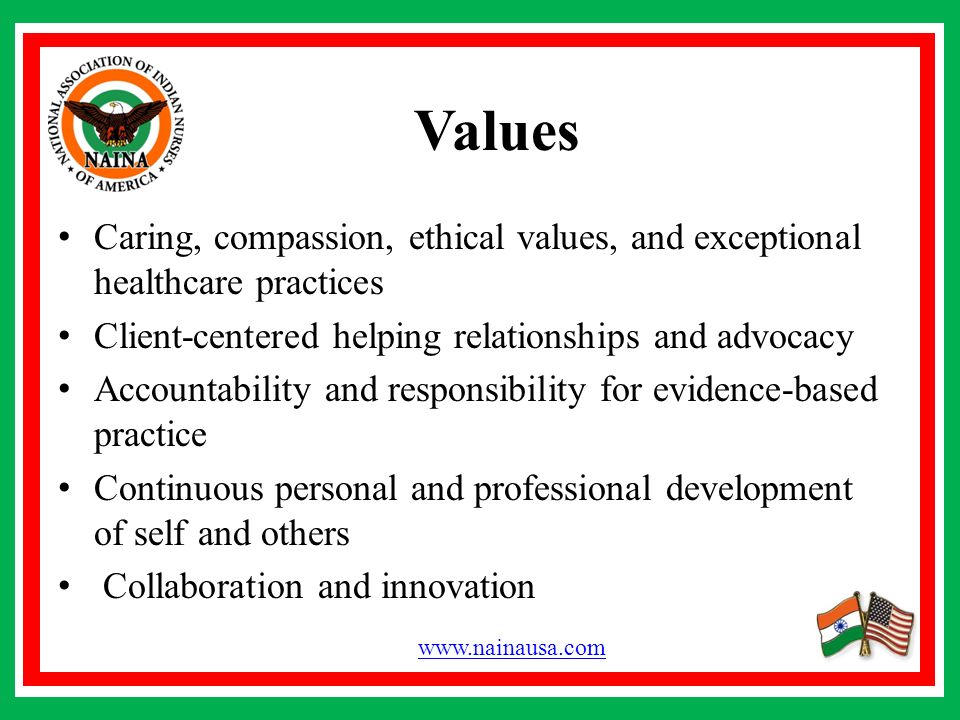 NATIONAL ASSOCIATION OF INDIAN NURSES OF AMERICA
NAINA

Values

• Caring, compassion, ethical values, and exceptional healthcare practices
• Client-centered helping relationships and advocacy
• Accountability and responsibility for evidence-based practice
• Continuous personal and professional development of self and others
• Collaboration and innovation

www.nainausa.com